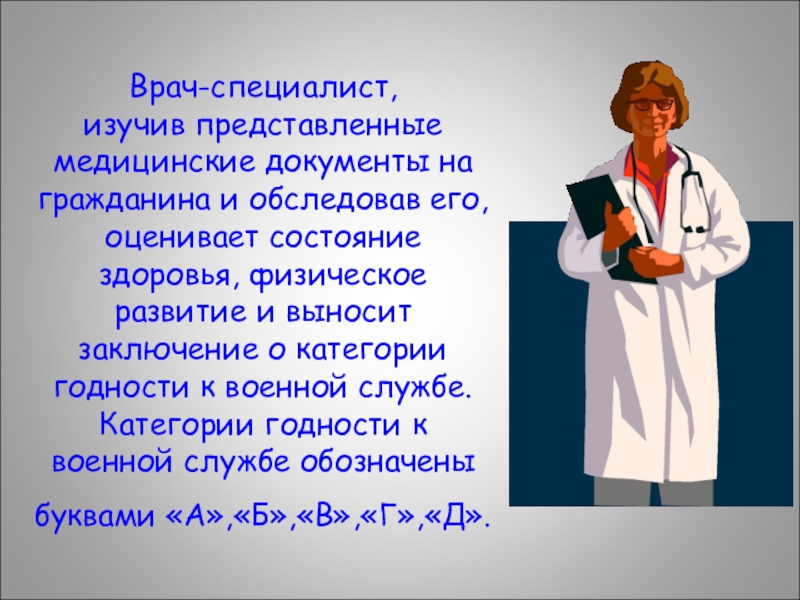 Врач-специалист, изучив представленные медицинские документы на гражданина и обследовав его, оценивает состояние здоровья, физическое развитие и выносит заключение о категории годности к военной службе. Категории годности к военной службе обозначены

буквами «А»,«Б»,«В»,«Г»,«Д».